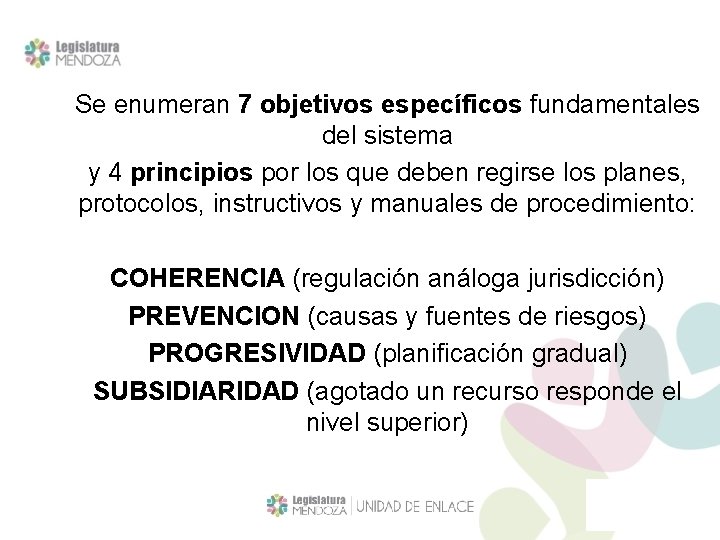 Legislatura MENDOZA

Se enumeran 7 objetivos específicos fundamentales del sistema

y 4 principios por los que deben regirse los planes, protocolos, instructivos y manuales de procedimiento:

COHERENCIA (regulación análoga jurisdicción)
PREVENCION (causas y fuentes de riesgos)
PROGRESIVIDAD (planificación gradual)
SUBSIDIARIDAD (agotado un recurso responde el nivel superior)

Legislatura MENDOZA | UNIDAD DE ENLACE